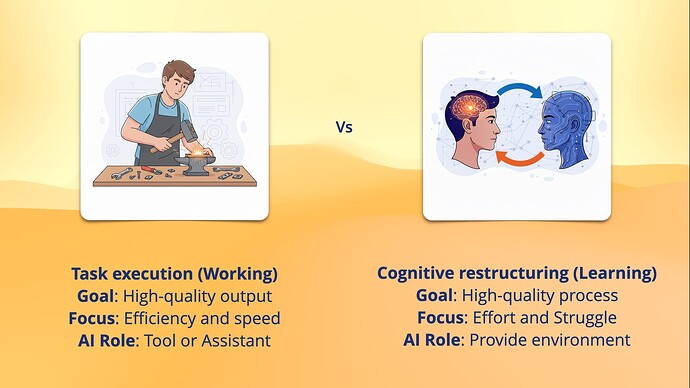 Vs

Task execution (Working)
Goal: High-quality output
Focus: Efficiency and speed
AI Role: Tool or Assistant

Cognitive restructuring (Learning)
Goal: High-quality process
Focus: Effort and Struggle
AI Role: Provide environment